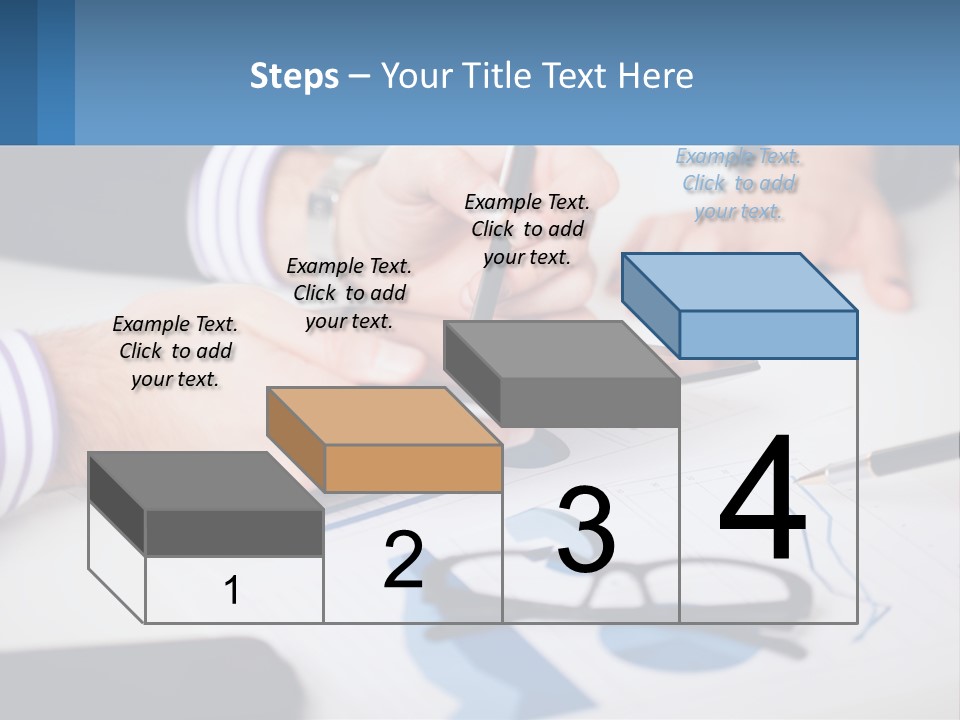 Steps – Your Title Text Here

Example Text. Click to add your text.

Example Text. Click to add your text.

Example Text. Click to add your text.

Example Text. Click to add your text.

1

2

3

4